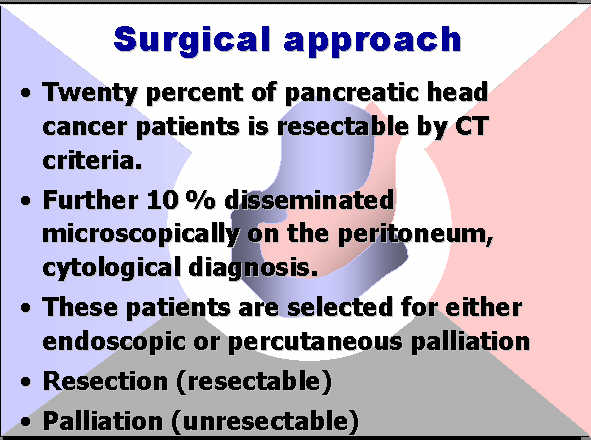 Surgical approach

• Twenty percent of pancreatic head cancer patients is resectable by CT criteria.

• Further 10 % disseminated microscopically on the peritoneum, cytological diagnosis.

• These patients are selected for either endoscopic or percutaneous palliation

• Resection (resectable)

• Palliation (unresectable)